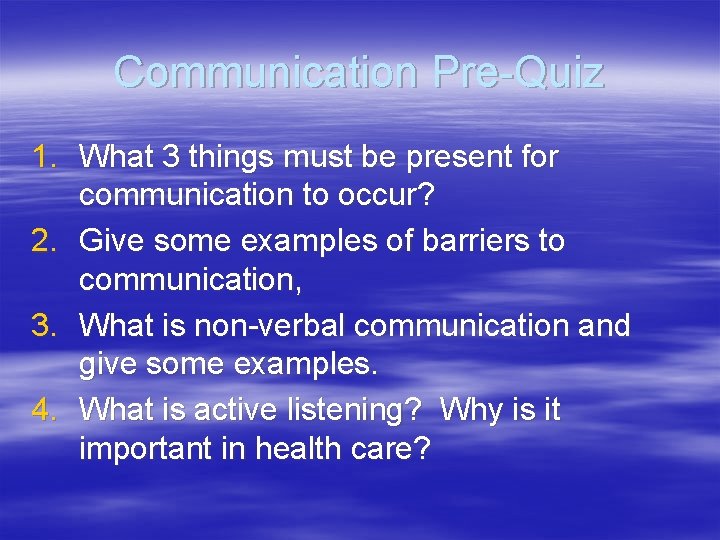 Communication Pre-Quiz

1. What 3 things must be present for communication to occur?
2. Give some examples of barriers to communication,
3. What is non-verbal communication and give some examples.
4. What is active listening? Why is it important in health care?